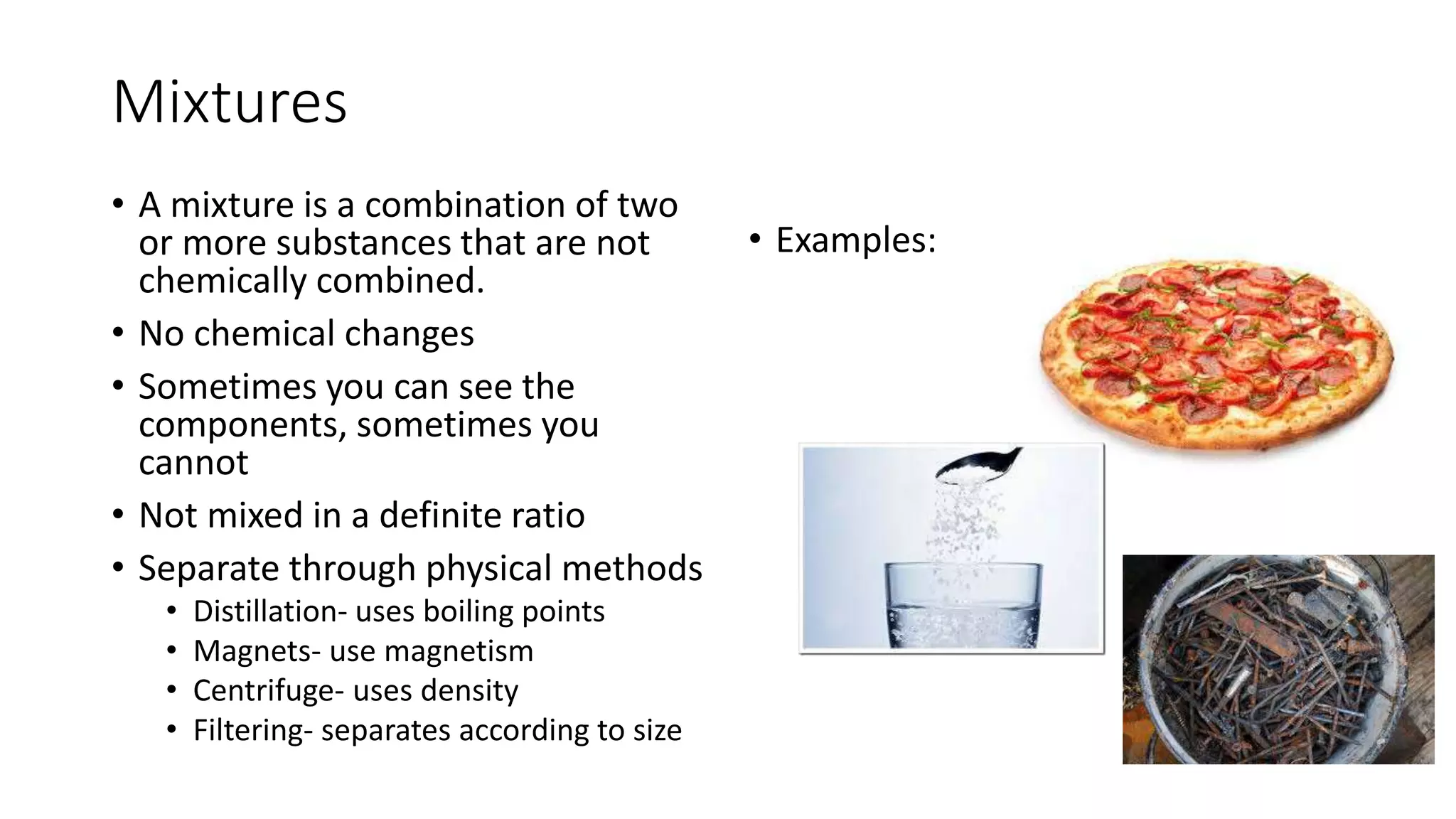 Mixtures

• A mixture is a combination of two or more substances that are not chemically combined.
• No chemical changes
• Sometimes you can see the components, sometimes you cannot
• Not mixed in a definite ratio
• Separate through physical methods
  • Distillation- uses boiling points
  • Magnets- use magnetism
  • Centrifuge- uses density
  • Filtering- separates according to size

• Examples: